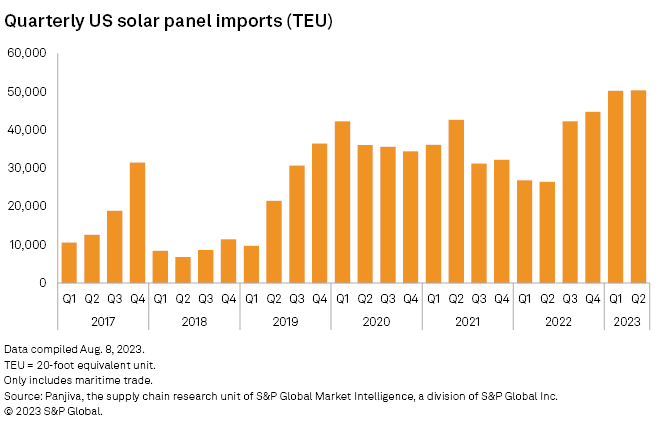 Quarterly US solar panel imports (TEU)

60,000
50,000
40,000
30,000
20,000
10,000
0

Q1 Q2 Q3 Q4 Q1 Q2 Q3 Q4 Q1 Q2 Q3 Q4 Q1 Q2 Q3 Q4 Q1 Q2 Q3 Q4 Q1 Q2 Q3 Q4 Q1 Q2
2017 2018 2019 2020 2021 2022 2023

Data compiled Aug. 8, 2023.
TEU = 20-foot equivalent unit.
Only includes maritime trade.
Source: Panjiva, the supply chain research unit of S&P Global Market Intelligence, a division of S&P Global Inc.
© 2023 S&P Global.